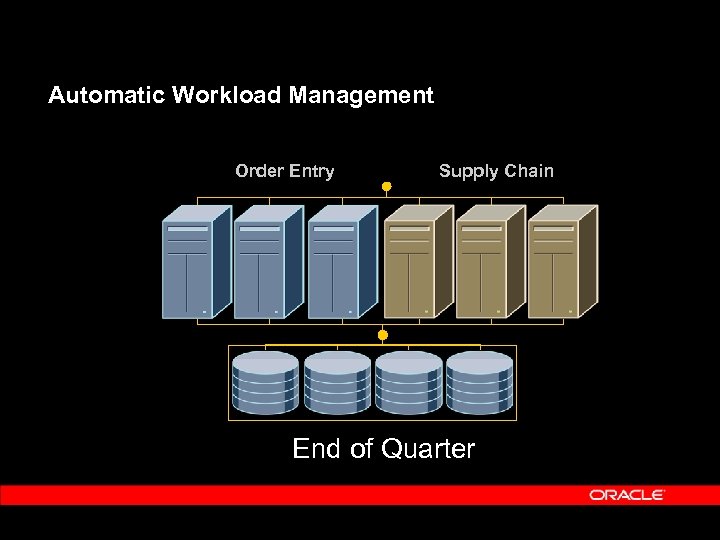 Automatic Workload Management

Order Entry

Supply Chain

End of Quarter

ORACLE